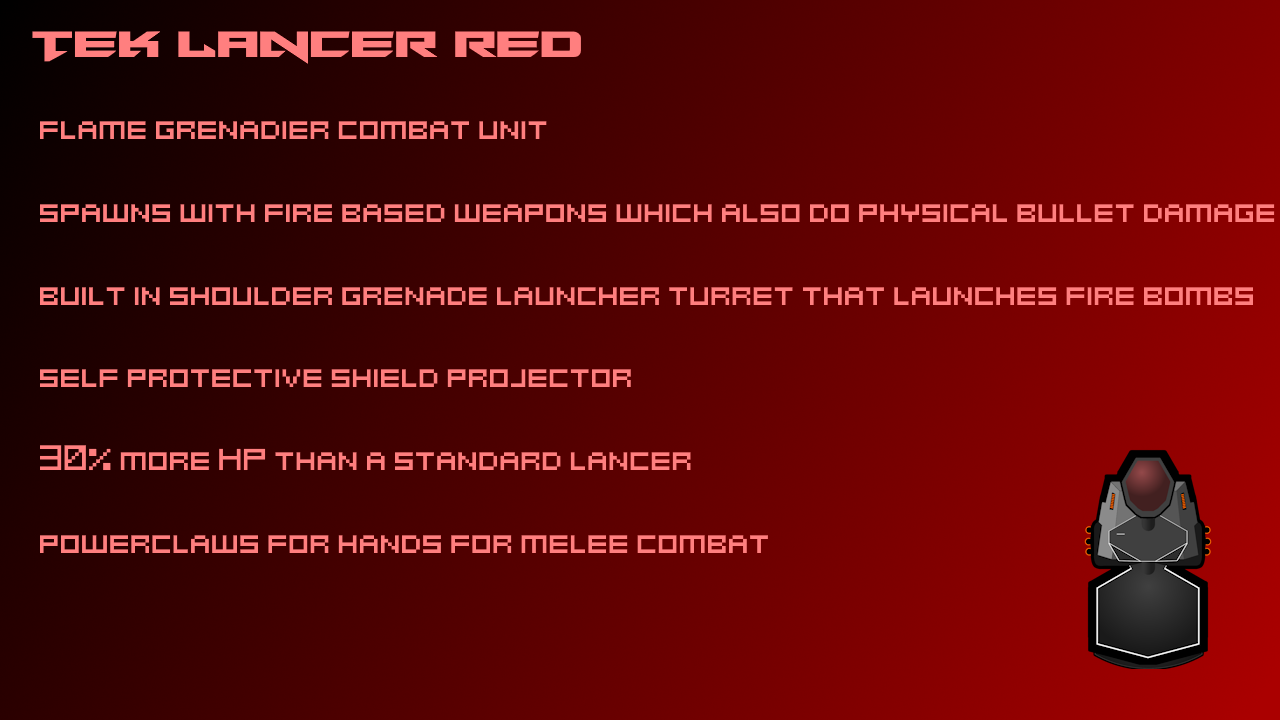 TEK LANCER RED

FLAME GRENADIER COMBAT UNIT

SPAWNS WITH FIRE BASED WEAPONS WHICH ALSO DO PHYSICAL BULLET DAMAGE

BUILT IN SHOULDER GRENADE LAUNCHER TURRET THAT LAUNCHES FIRE BOMBS

SELF PROTECTIVE SHIELD PROJECTOR

30% MORE HP THAN A STANDARD LANCER

POWERCLAWS FOR HANDS FOR MELEE COMBAT